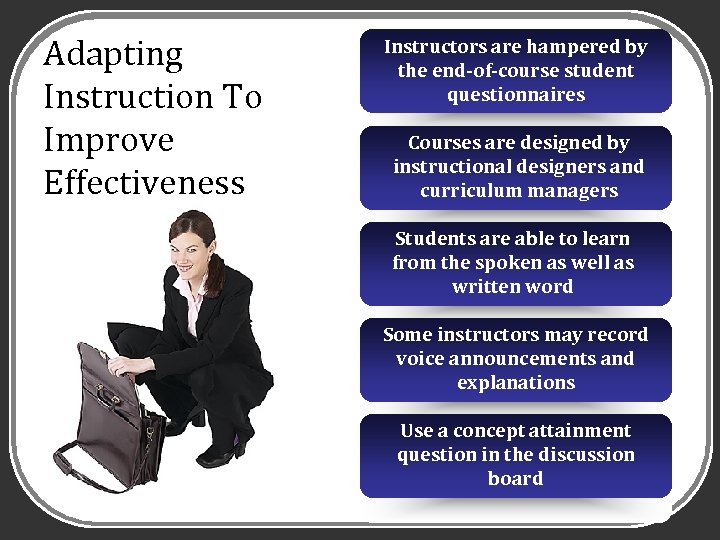 Adapting Instruction To Improve Effectiveness

Instructors are hampered by the end-of-course student questionnaires

Courses are designed by instructional designers and curriculum managers

Students are able to learn from the spoken as well as written word

Some instructors may record voice announcements and explanations

Use a concept attainment question in the discussion board